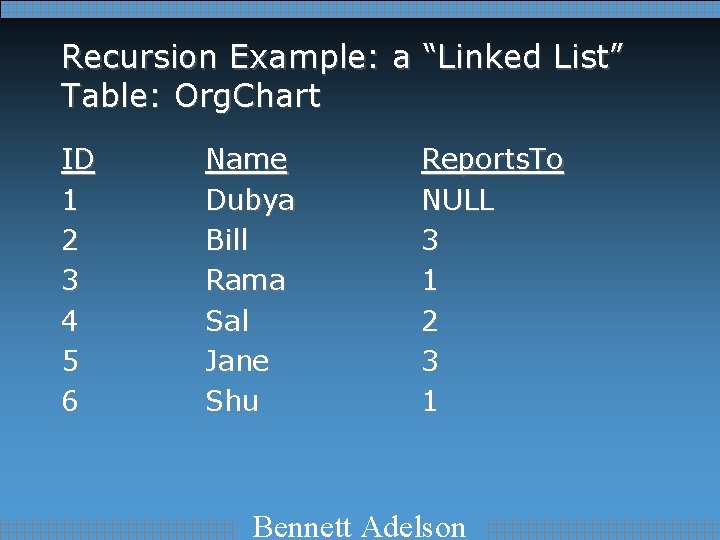 Recursion Example: a “Linked List”
Table: OrgChart

| ID | Name | ReportsTo |
|---|---|---|
| 1 | Dubya | NULL |
| 2 | Bill | 3 |
| 3 | Rama | 1 |
| 4 | Sal | 2 |
| 5 | Jane | 3 |
| 6 | Shu | 1 |

Bennett Adelson